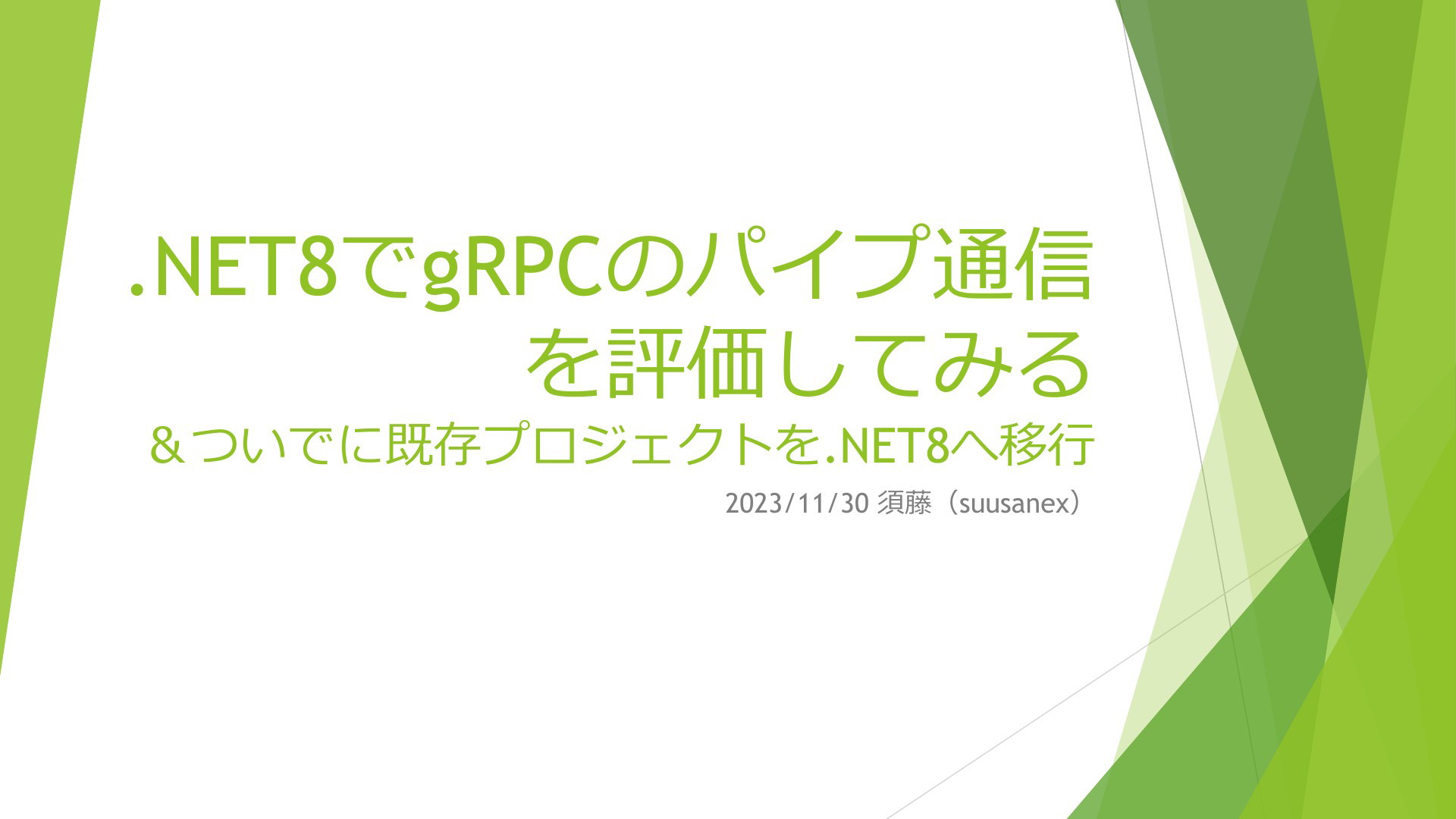 .NET8でgRPCのパイプ通信を評価してみる
＆ついでに既存プロジェクトを.NET8へ移行

2023/11/30 須藤（suusanex）